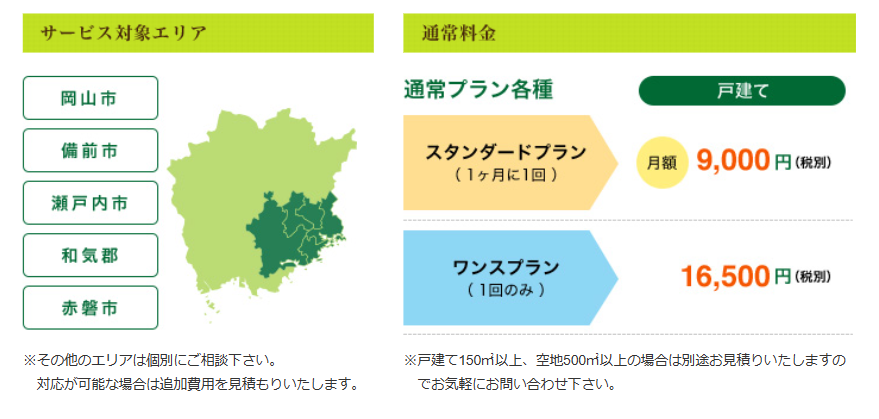 サービス対象エリア

岡山市

備前市

瀬戸内市

和気郡

赤磐市

※その他のエリアは個別にご相談下さい。
対応が可能な場合は追加費用を見積もりいたします。

通常料金

通常プラン各種

戸建て

スタンダードプラン
（1ヶ月に1回）

月額 9,000円（税別）

ワンスプラン
（1回のみ）

16,500円（税別）

※戸建て150㎡以上、空地500㎡以上の場合は別途お見積りいたしますのでお気軽にお問い合わせ下さい。